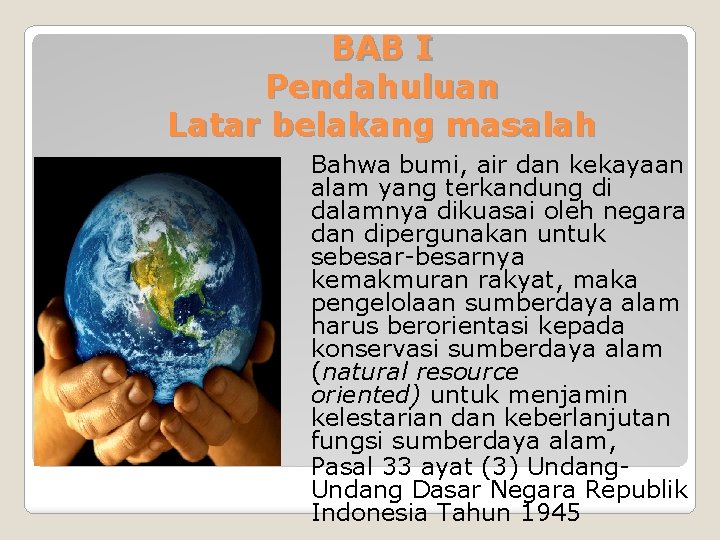 BAB I
Pendahuluan
Latar belakang masalah

Bahwa bumi, air dan kekayaan alam yang terkandung di dalamnya dikuasai oleh negara dan dipergunakan untuk sebesar-besarnya kemakmuran rakyat, maka pengelolaan sumberdaya alam harus berorientasi kepada konservasi sumberdaya alam (natural resource oriented) untuk menjamin kelestarian dan keberlanjutan fungsi sumberdaya alam, Pasal 33 ayat (3) Undang-Undang Dasar Negara Republik Indonesia Tahun 1945